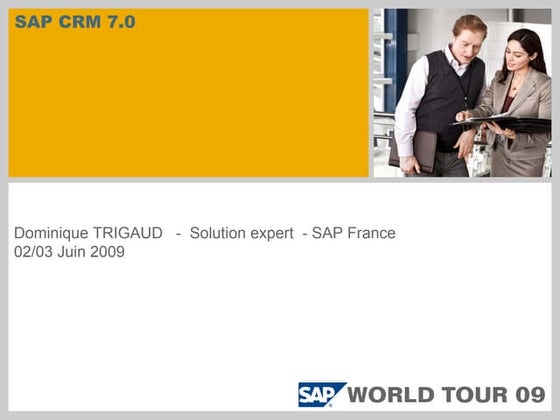 SAP CRM 7.0

Dominique TRIGAUD - Solution expert - SAP France
02/03 Juin 2009

SAP WORLD TOUR 09